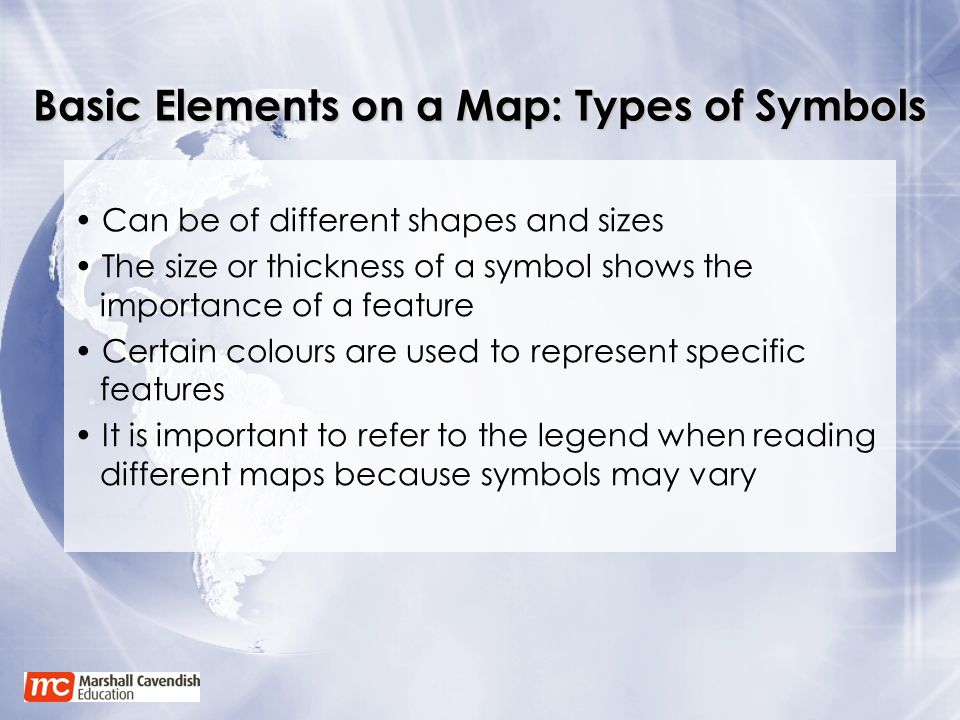 Basic Elements on a Map: Types of Symbols

• Can be of different shapes and sizes
• The size or thickness of a symbol shows the importance of a feature
• Certain colours are used to represent specific features
• It is important to refer to the legend when reading different maps because symbols may vary

mc Marshall Cavendish Education